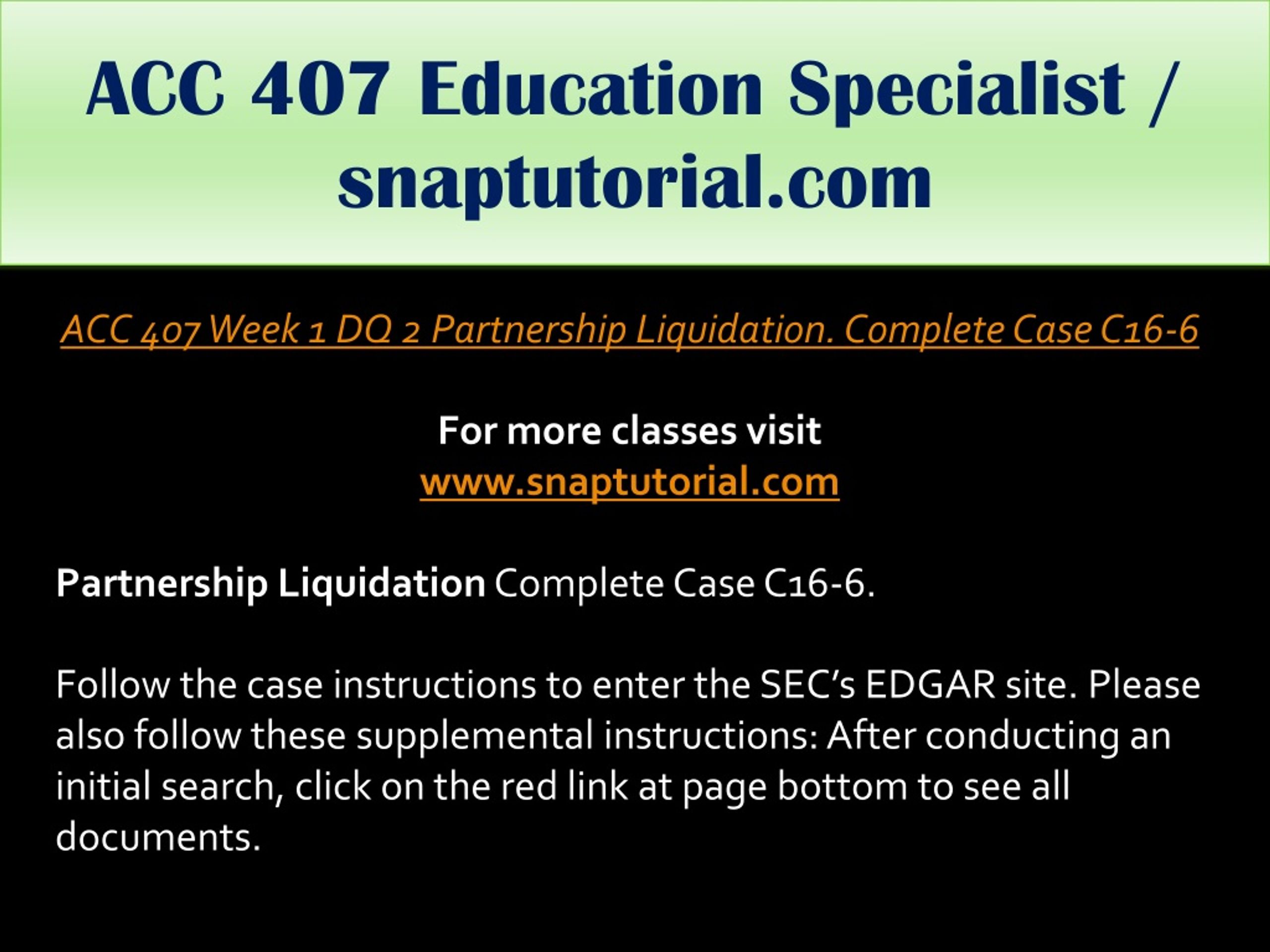 ACC 407 Education Specialist / snaptutorial.com

ACC 407 Week 1 DQ 2 Partnership Liquidation. Complete Case C16-6

For more classes visit
www.snaptutorial.com

Partnership Liquidation Complete Case C16-6.

Follow the case instructions to enter the SEC's EDGAR site. Please also follow these supplemental instructions: After conducting an initial search, click on the red link at page bottom to see all documents.